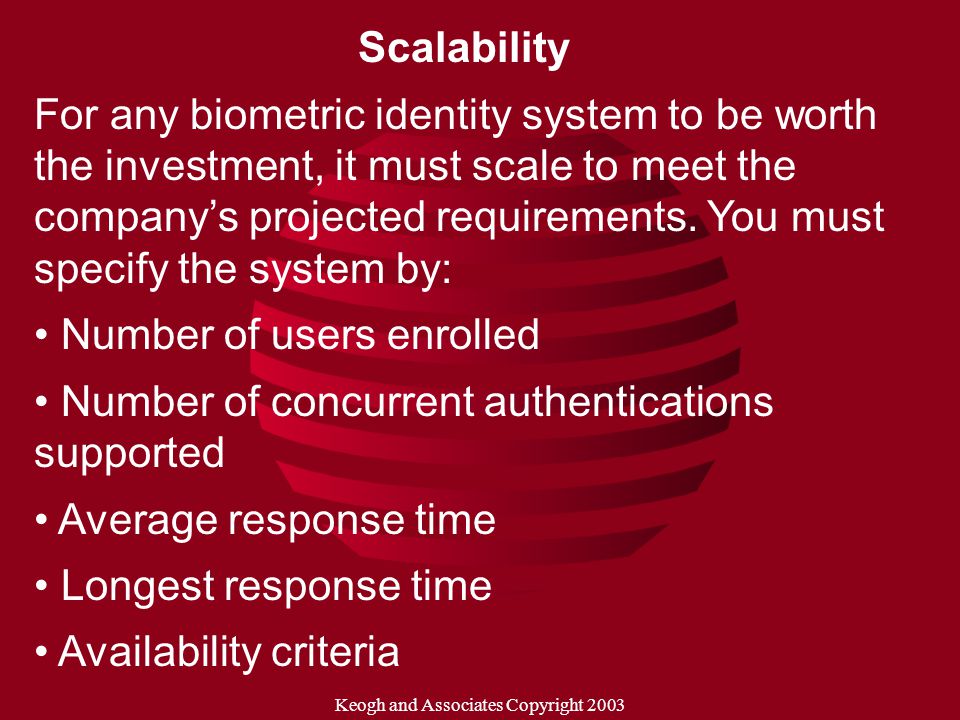 Scalability

For any biometric identity system to be worth the investment, it must scale to meet the company’s projected requirements. You must specify the system by:

• Number of users enrolled

• Number of concurrent authentications supported

• Average response time

• Longest response time

• Availability criteria

Keogh and Associates Copyright 2003